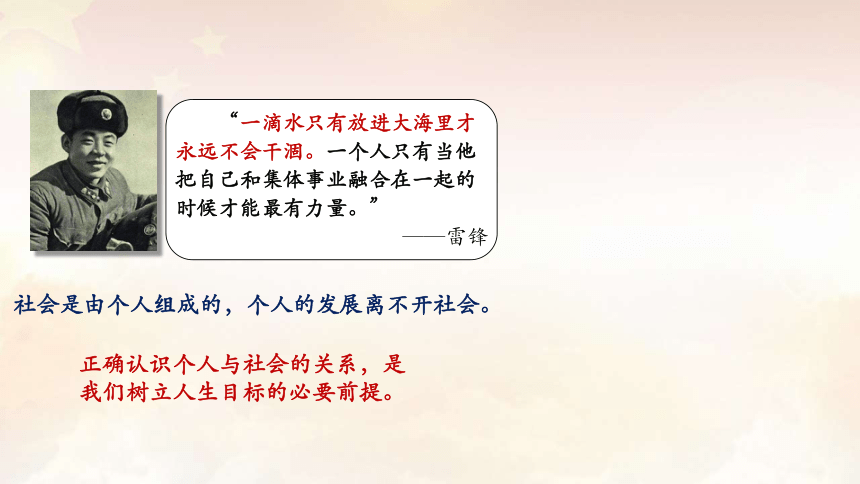 “一滴水只有放进大海里才永远不会干涸。一个人只有当他把自己和集体事业融合在一起的时候才能最有力量。”

——雷锋

社会是由个人组成的，个人的发展离不开社会。

正确认识个人与社会的关系，是我们树立人生目标的必要前提。